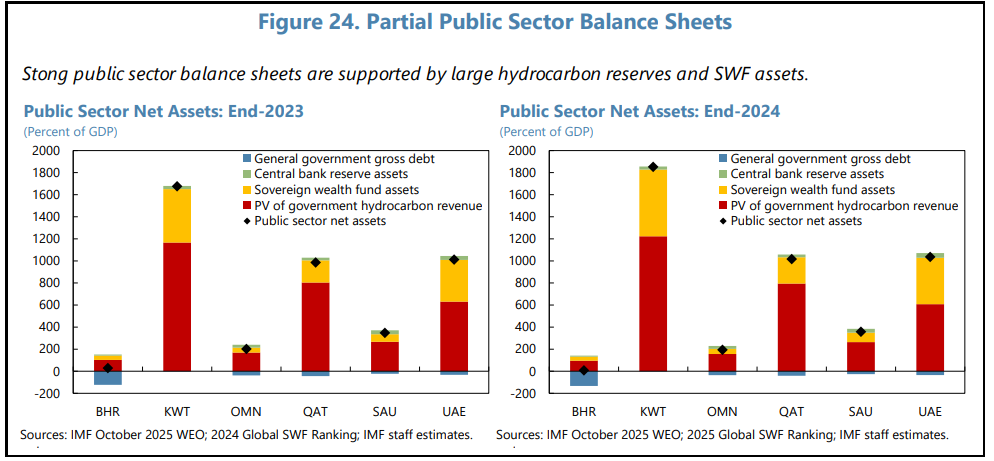 Figure 24. Partial Public Sector Balance Sheets

Stong public sector balance sheets are supported by large hydrocarbon reserves and SWF assets.

Public Sector Net Assets: End-2023
(Percent of GDP)

2000
1800
1600
1400
1200
1000
800
600
400
200
0
-200

General government gross debt
Central bank reserve assets
Sovereign wealth fund assets
PV of government hydrocarbon revenue
Public sector net assets

BHR KWT OMN QAT SAU UAE

Sources: IMF October 2025 WEO; 2024 Global SWF Ranking; IMF staff estimates.

Public Sector Net Assets: End-2024
(Percent of GDP)

2000
1800
1600
1400
1200
1000
800
600
400
200
0
-200

General government gross debt
Central bank reserve assets
Sovereign wealth fund assets
PV of government hydrocarbon revenue
Public sector net assets

BHR KWT OMN QAT SAU UAE

Sources: IMF October 2025 WEO; 2025 Global SWF Ranking; IMF staff estimates.